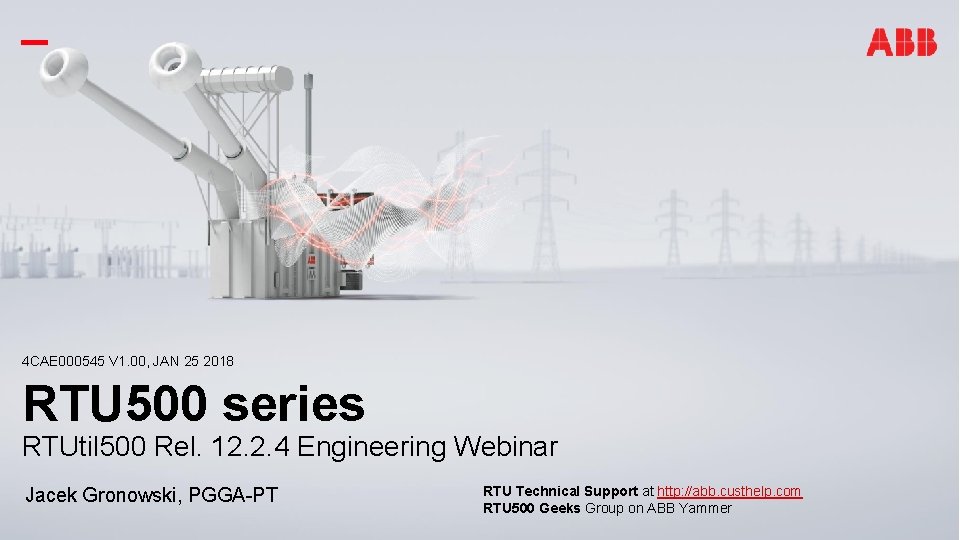 ABB

4CAE000545 V1.00, JAN 25 2018

RTU500 series

RTUtil500 Rel. 12.2.4 Engineering Webinar

Jacek Gronowski, PGGA-PT

RTU Technical Support at http://abb.custhelp.com
RTU500 Geeks Group on ABB Yammer